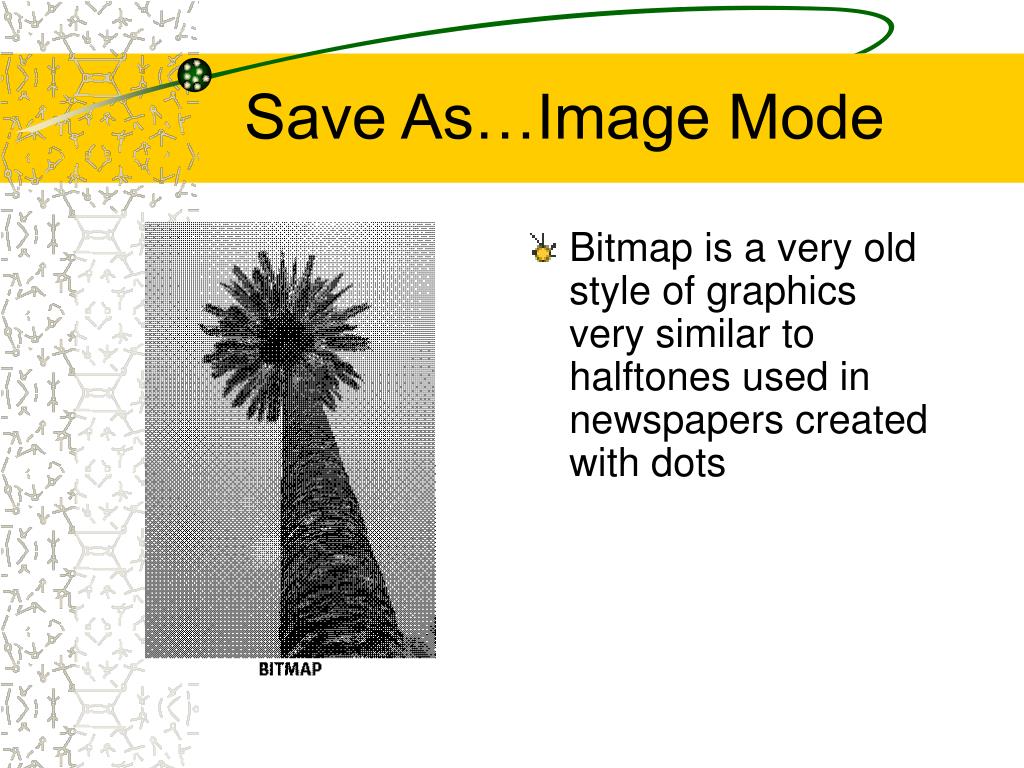 Save As…Image Mode

BITMAP

Bitmap is a very old style of graphics very similar to halftones used in newspapers created with dots